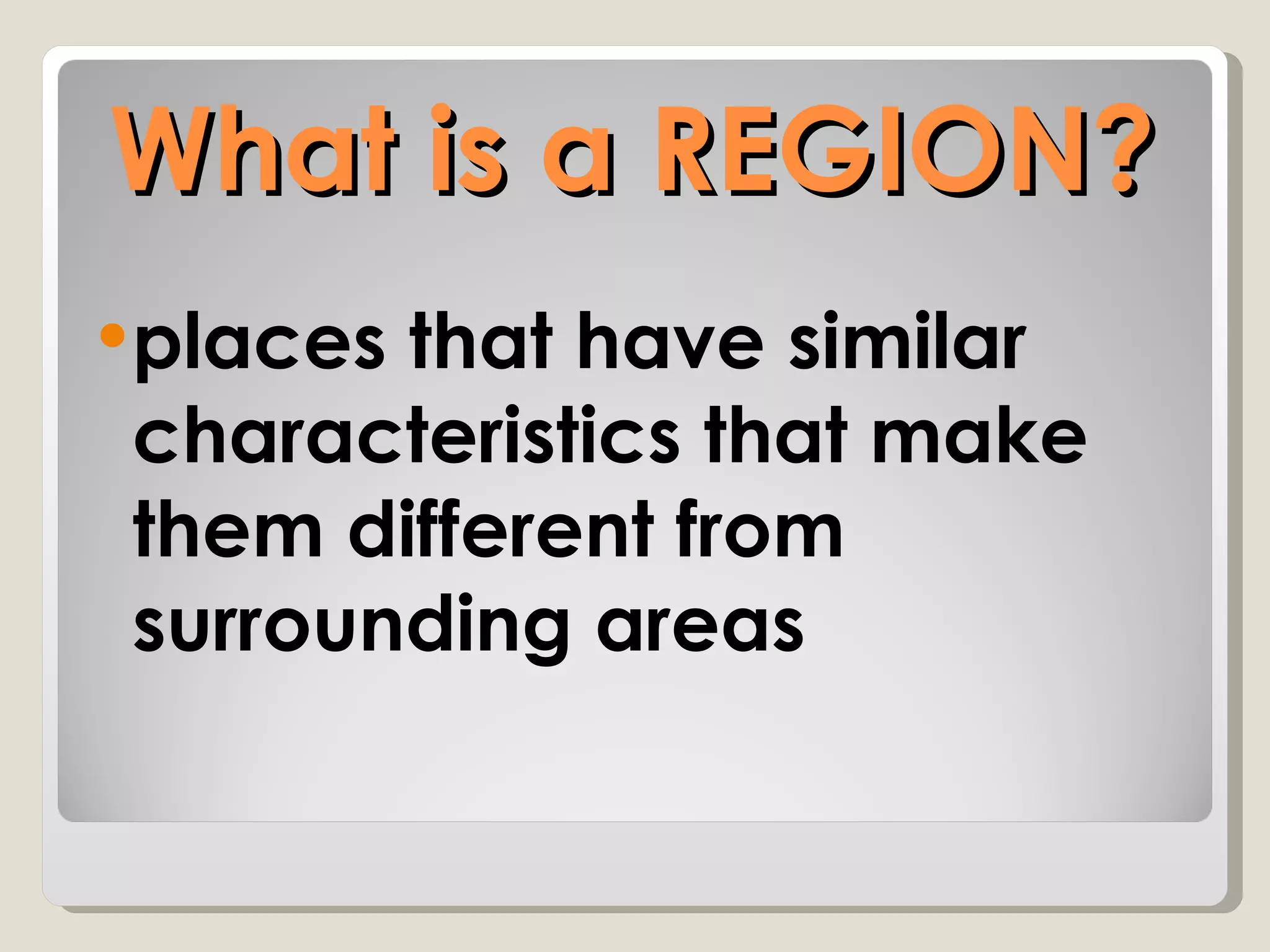 What is a REGION?

• places that have similar characteristics that make them different from surrounding areas